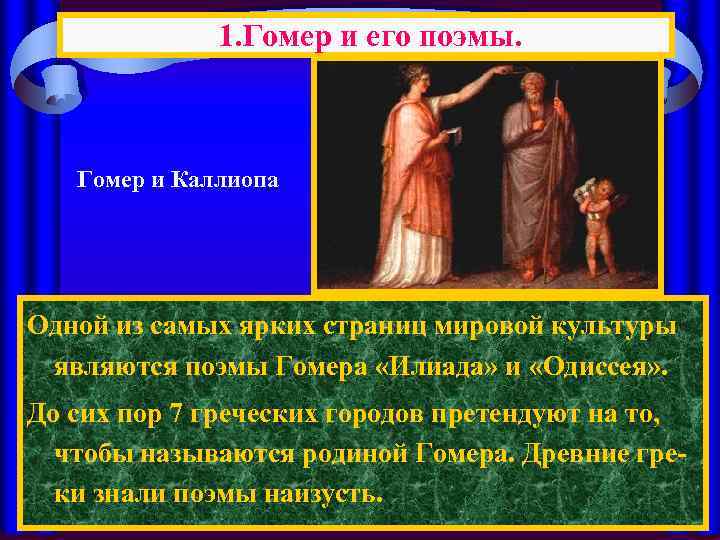 1.Гомер и его поэмы.

Гомер и Каллиопа

Одной из самых ярких страниц мировой культуры являются поэмы Гомера «Илиада» и «Одиссея».

До сих пор 7 греческих городов претендуют на то, чтобы называются родиной Гомера. Древние греки знали поэмы наизусть.